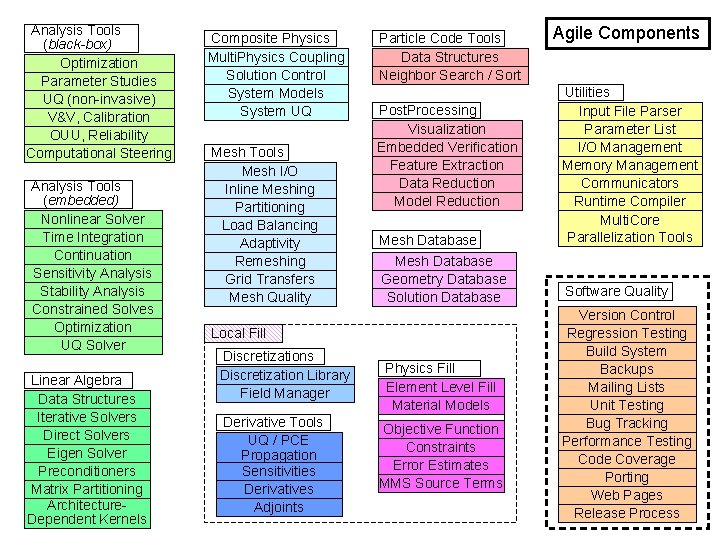 Analysis Tools
(black-box)
Optimization
Parameter Studies
UQ (non-invasive)
V&V, Calibration
OUU, Reliability
Computational Steering

Analysis Tools
(embedded)
Nonlinear Solver
Time Integration
Continuation
Sensitivity Analysis
Stability Analysis
Constrained Solves
Optimization
UQ Solver

Linear Algebra
Data Structures
Iterative Solvers
Direct Solvers
Eigen Solver
Preconditioners
Matrix Partitioning
Architecture-Dependent Kernels

Composite Physics
MultiPhysics Coupling
Solution Control
System Models
System UQ

Mesh Tools
Mesh I/O
Inline Meshing
Partitioning
Load Balancing
Adaptivity
Remeshing
Grid Transfers
Mesh Quality

Local Fill

Discretizations
Discretization Library
Field Manager

Derivative Tools
UQ / PCE Propagation
Sensitivities
Derivatives
Adjoints

Physics Fill
Element Level Fill
Material Models
Objective Function
Constraints
Error Estimates
MMS Source Terms

Particle Code Tools
Data Structures
Neighbor Search / Sort

PostProcessing
Visualization
Embedded Verification
Feature Extraction
Data Reduction
Model Reduction

Mesh Database
Mesh Database
Geometry Database
Solution Database

Agile Components

Utilities
Input File Parser
Parameter List
I/O Management
Memory Management
Communicators
Runtime Compiler
MultiCore Parallelization Tools

Software Quality
Version Control
Regression Testing
Build System
Backups
Mailing Lists
Unit Testing
Bug Tracking
Performance Testing
Code Coverage
Porting
Web Pages
Release Process